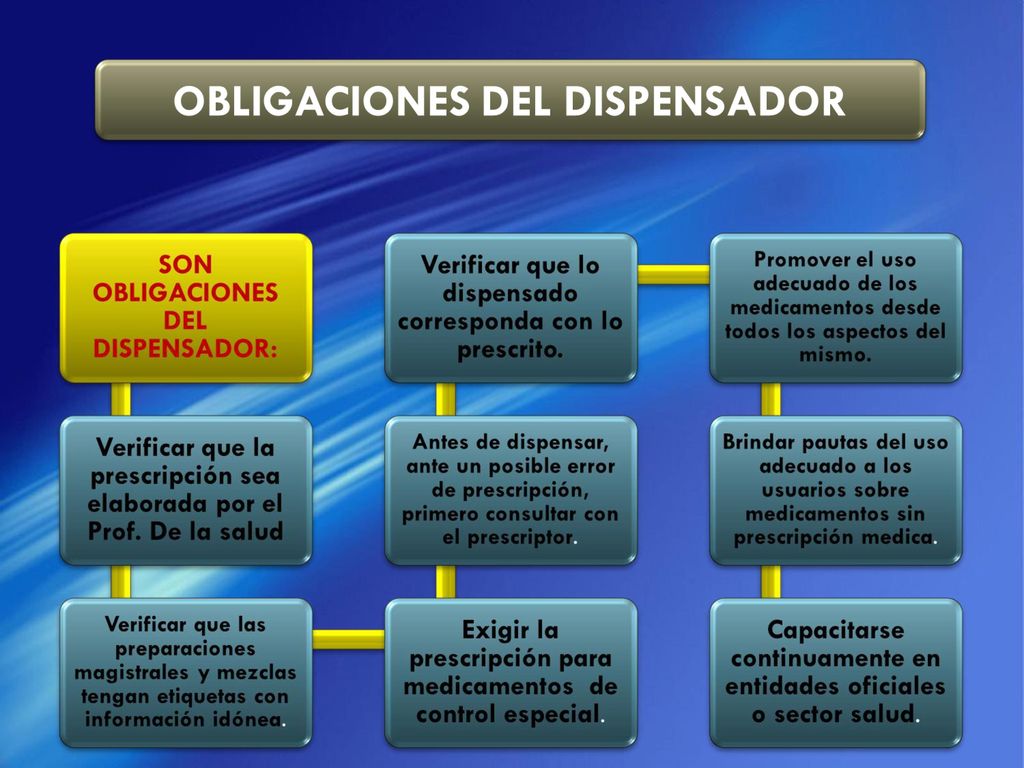 OBLIGACIONES DEL DISPENSADOR

SON OBLIGACIONES DEL DISPENSADOR:

Verificar que la prescripción sea elaborada por el Prof. De la salud

Verificar que las preparaciones magistrales y mezclas tengan etiquetas con información idónea.

Exigir la prescripción para medicamentos de control especial.

Antes de dispensar, ante un posible error de prescripción, primero consultar con el prescriptor.

Verificar que lo dispensado corresponda con lo prescrito.

Promover el uso adecuado de los medicamentos desde todos los aspectos del mismo.

Brindar pautas del uso adecuado a los usuarios sobre medicamentos sin prescripción medica.

Capacitarse continuamente en entidades oficiales o sector salud.